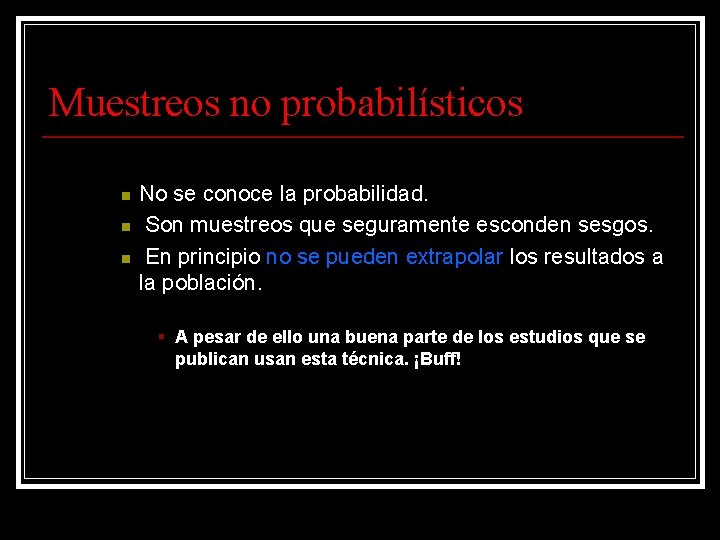 Muestreos no probabilísticos

- No se conoce la probabilidad.
- Son muestreos que seguramente esconden sesgos.
- En principio no se pueden extrapolar los resultados a la población.
  - A pesar de ello una buena parte de los estudios que se publican usan esta técnica. ¡Buff!